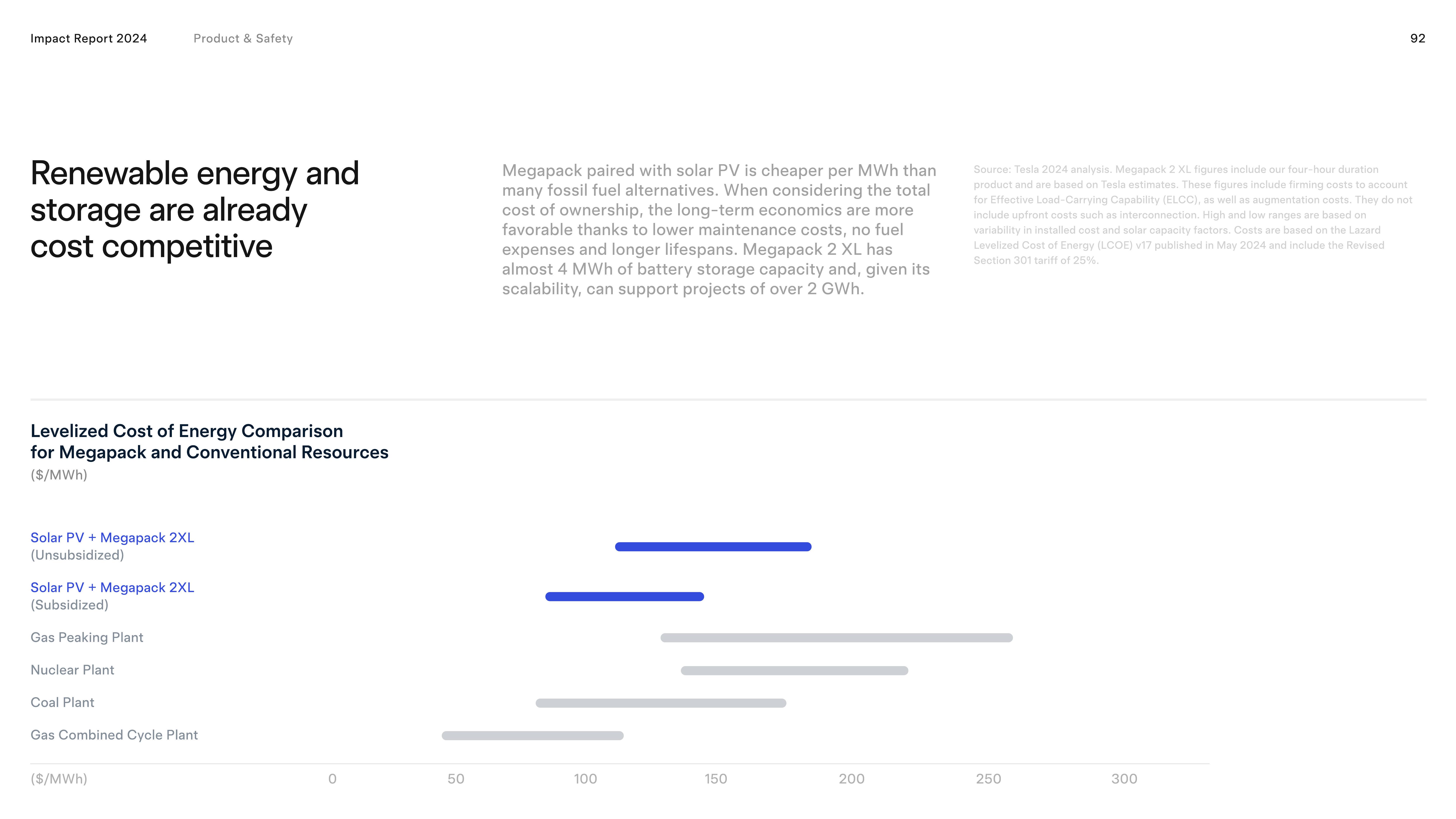 Impact Report 2024 Product & Safety 92

Renewable energy and storage are already cost competitive

Megapack paired with solar PV is cheaper per MWh than many fossil fuel alternatives. When considering the total cost of ownership, the long-term economics are more favorable thanks to lower maintenance costs, no fuel expenses and longer lifespans. Megapack 2 XL has almost 4 MWh of battery storage capacity and, given its scalability, can support projects of over 2 GWh.

Source: Tesla 2024 analysis. Megapack 2 XL figures include our four-hour duration product and are based on Tesla estimates. These figures include firming costs to account for Effective Load-Carrying Capability (ELCC), as well as augmentation costs. They do not include upfront costs such as interconnection. High and low ranges are based on variability in installed cost and solar capacity factors. Costs are based on the Lazard Levelized Cost of Energy (LCOE) v17 published in May 2024 and include the Revised Section 301 tariff of 25%.

Levelized Cost of Energy Comparison for Megapack and Conventional Resources
($/MWh)

Solar PV + Megapack 2XL (Unsubsidized)

Solar PV + Megapack 2XL (Subsidized)

Gas Peaking Plant

Nuclear Plant

Coal Plant

Gas Combined Cycle Plant

($/MWh) 0 50 100 150 200 250 300